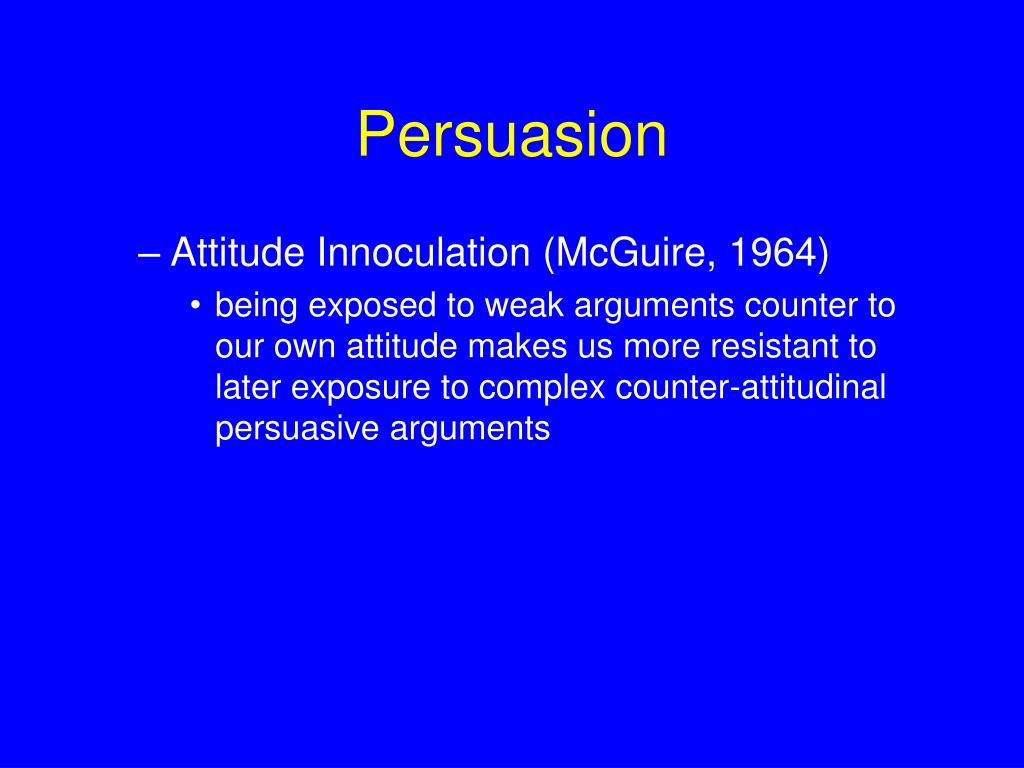 Persuasion

– Attitude Innoculation (McGuire, 1964)

• being exposed to weak arguments counter to our own attitude makes us more resistant to later exposure to complex counter-attitudinal persuasive arguments